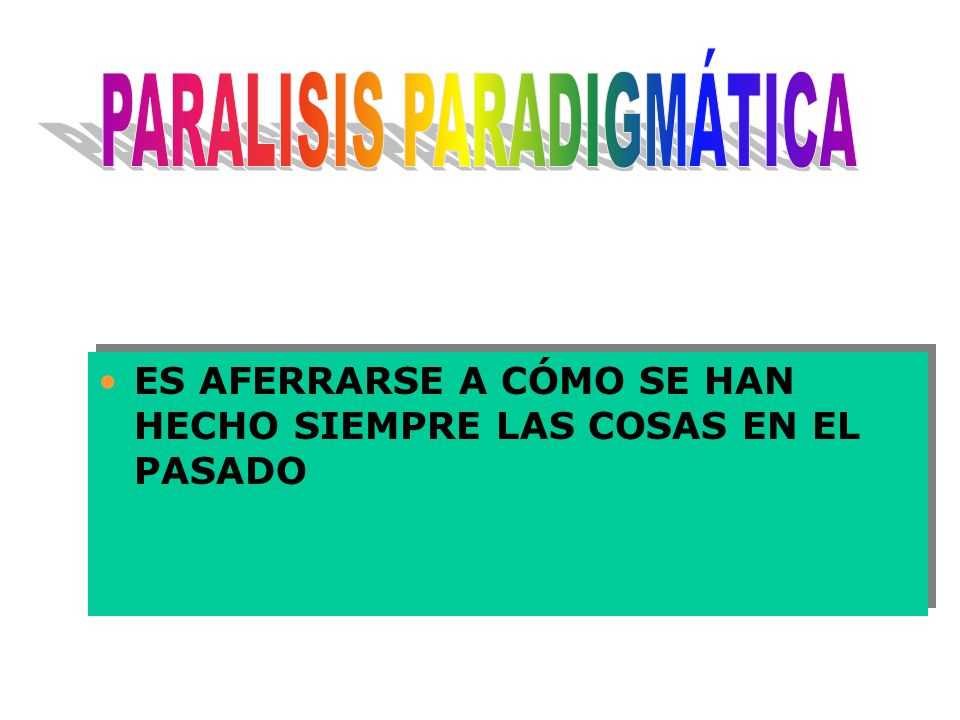 PARALISIS PARADIGMÁTICA

• ES AFERRARSE A CÓMO SE HAN HECHO SIEMPRE LAS COSAS EN EL PASADO